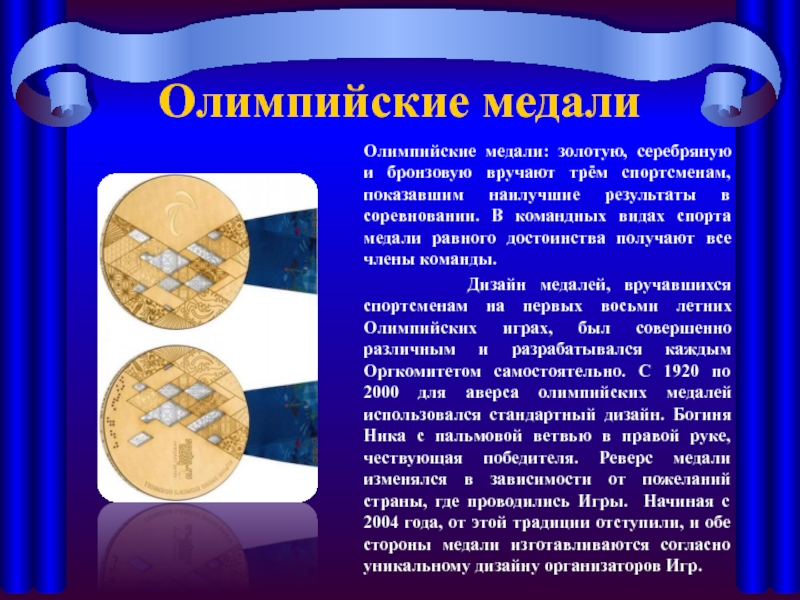 Олимпийские медали

Олимпийские медали: золотую, серебряную и бронзовую вручают трём спортсменам, показавшим наилучшие результаты в соревновании. В командных видах спорта медали равного достоинства получают все члены команды.

Дизайн медалей, вручавшихся спортсменам на первых восьми летних Олимпийских играх, был совершенно различным и разрабатывался каждым Оргкомитетом самостоятельно. С 1920 по 2000 для аверса олимпийских медалей использовался стандартный дизайн. Богиня Ника с пальмовой ветвью в правой руке, чествующая победителя. Реверс медали изменялся в зависимости от пожеланий страны, где проводились Игры. Начиная с 2004 года, от этой традиции отступили, и обе стороны медали изготавливаются согласно уникальному дизайну организаторов Игр.